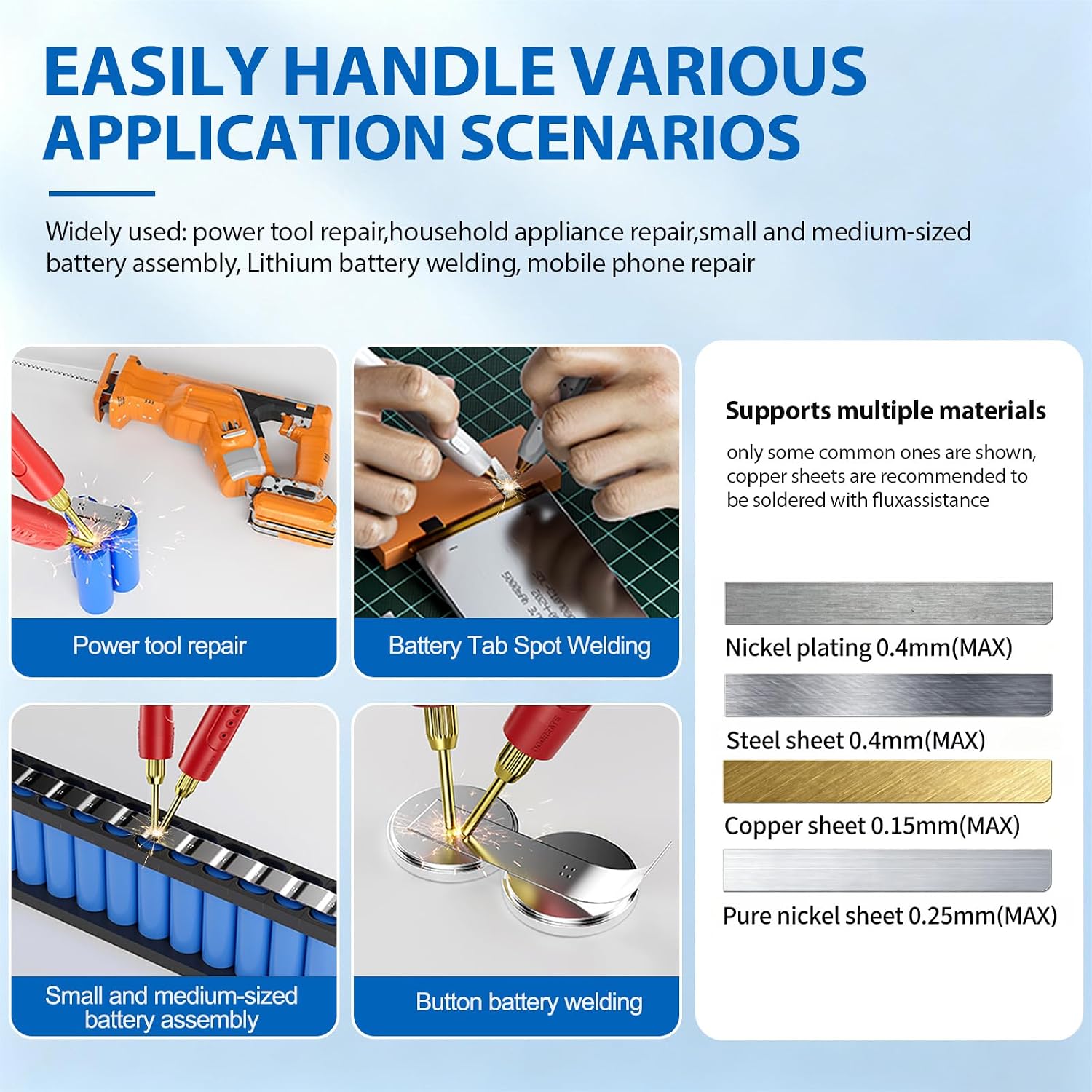 EASILY HANDLE VARIOUS APPLICATION SCENARIOS

Widely used: power tool repair,household appliance repair,small and medium-sized battery assembly, Lithium battery welding, mobile phone repair

Power tool repair

Battery Tab Spot Welding

Small and medium-sized battery assembly

Button battery welding

Supports multiple materials

only some common ones are shown, copper sheets are recommended to be soldered with fluxassistance

Nickel plating 0.4mm(MAX)

Steel sheet 0.4mm(MAX)

Copper sheet 0.15mm(MAX)

Pure nickel sheet 0.25mm(MAX)